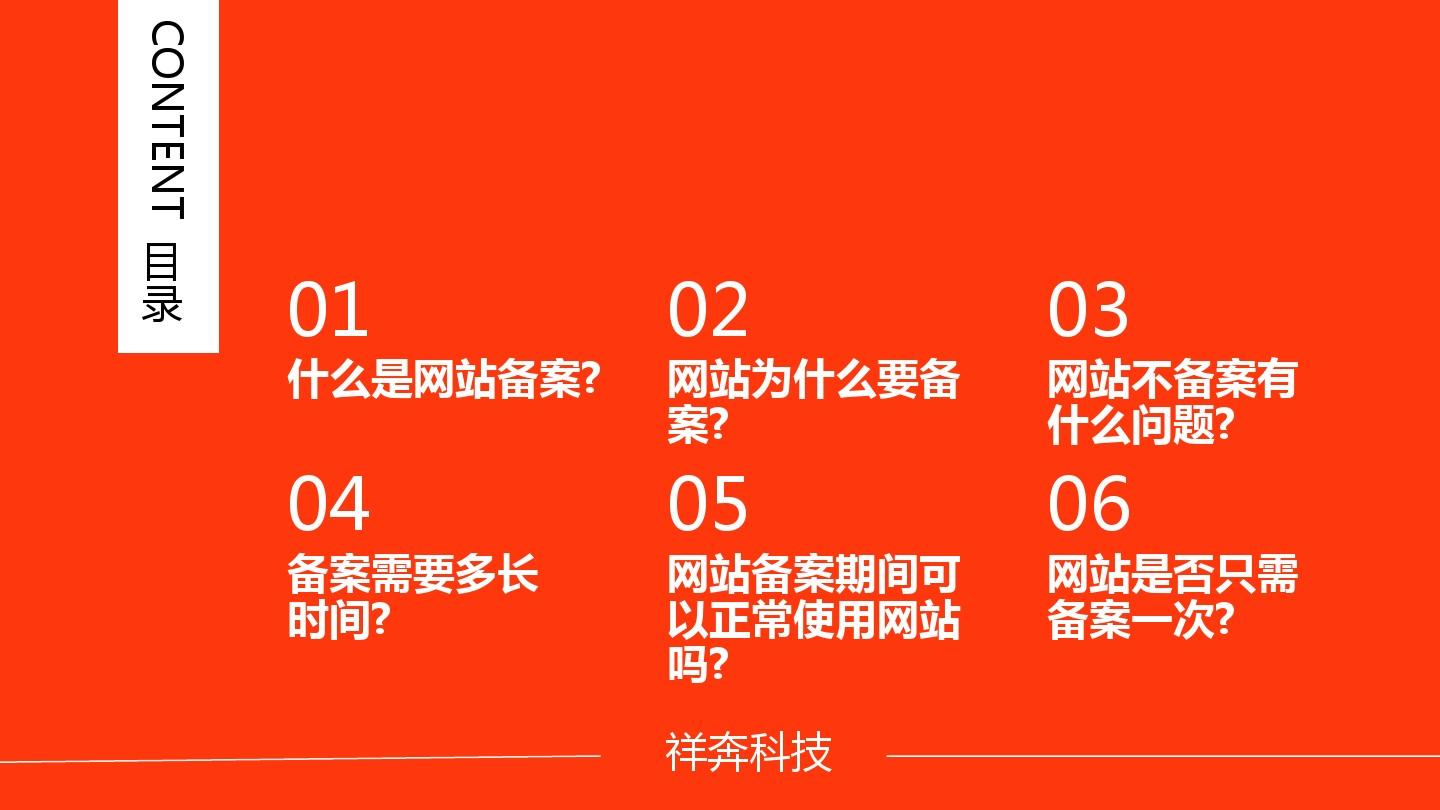 CONTENT 目录

01
什么是网站备案?

02
网站为什么要备案?

03
网站不备案有什么问题?

04
备案需要多长时间?

05
网站备案期间可以正常使用网站吗?

06
网站是否只需备案一次?

祥奔科技